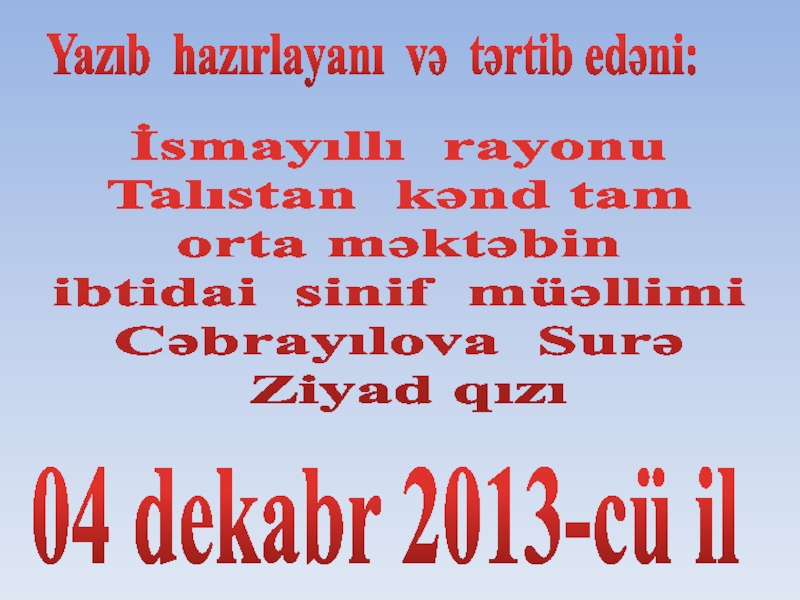 Yazıb hazırlayanı və tərtib edəni:

İsmayıllı rayonu Talıstan kənd tam orta məktəbin ibtidai sinif müəllimi Cəbrayılova Surə Ziyad qızı

04 dekabr 2013-cü il